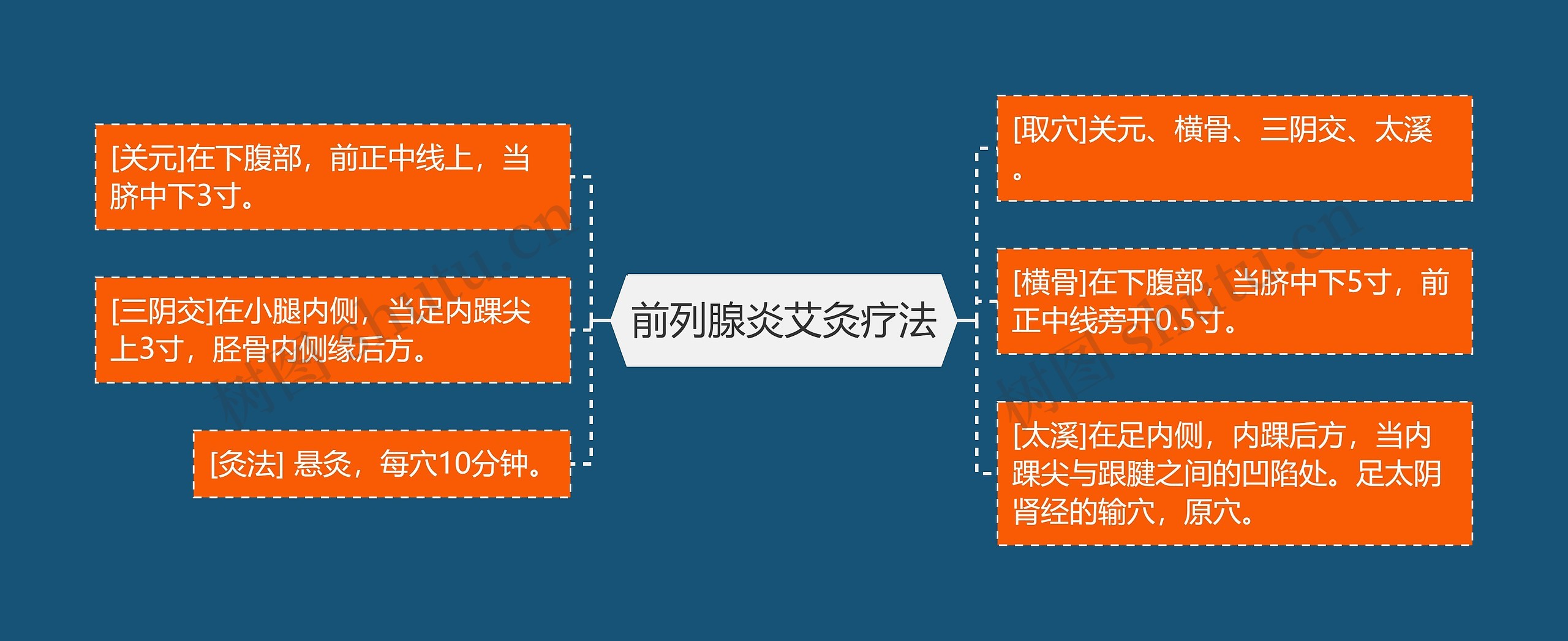 前列腺炎艾灸疗法

[关元]在下腹部，前正中线上，当脐中下3寸。

[三阴交]在小腿内侧，当足内踝尖上3寸，胫骨内侧缘后方。

[灸法] 悬灸，每穴10分钟。

[取穴]关元、横骨、三阴交、太溪。

[横骨]在下腹部，当脐中下5寸，前正中线旁开0.5寸。

[太溪]在足内侧，内踝后方，当内踝尖与跟腱之间的凹陷处。足太阴肾经的输穴，原穴。

树图 shutu.cn

树图 shutu.cn